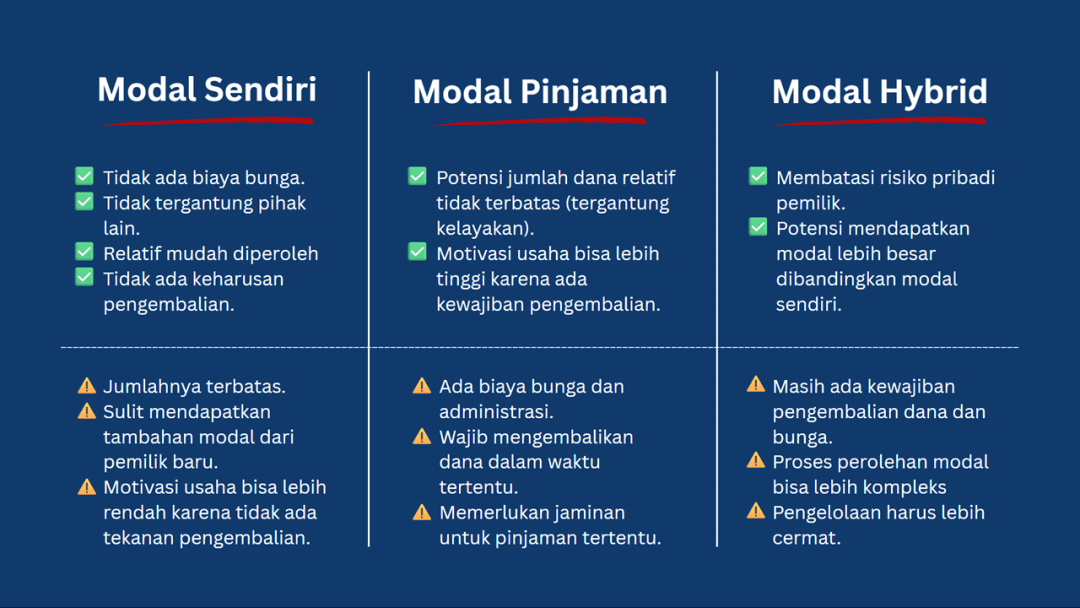 Modal Sendiri

✅ Tidak ada biaya bunga.
✅ Tidak tergantung pihak lain.
✅ Relatif mudah diperoleh
✅ Tidak ada keharusan pengembalian.

⚠️ Jumlahnya terbatas.
⚠️ Sulit mendapatkan tambahan modal dari pemilik baru.
⚠️ Motivasi usaha bisa lebih rendah karena tidak ada tekanan pengembalian.

Modal Pinjaman

✅ Potensi jumlah dana relatif tidak terbatas (tergantung kelayakan).
✅ Motivasi usaha bisa lebih tinggi karena ada kewajiban pengembalian.

⚠️ Ada biaya bunga dan administrasi.
⚠️ Wajib mengembalikan dana dalam waktu tertentu.
⚠️ Memerlukan jaminan untuk pinjaman tertentu.

Modal Hybrid

✅ Membatasi risiko pribadi pemilik.
✅ Potensi mendapatkan modal lebih besar dibandingkan modal sendiri.

⚠️ Masih ada kewajiban pengembalian dana dan bunga.
⚠️ Proses perolehan modal bisa lebih kompleks
⚠️ Pengelolaan harus lebih cermat.